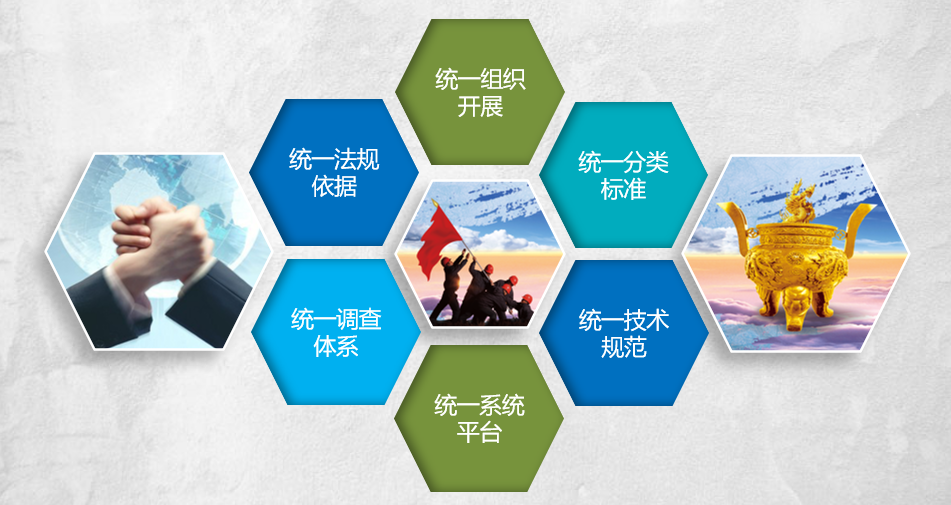 统一组织开展

统一法规依据

统一分类标准

统一调查体系

统一技术规范

统一系统平台